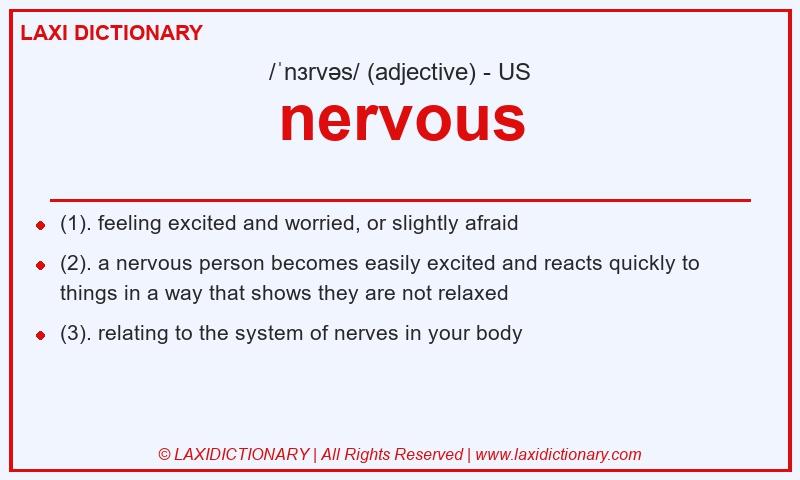 LAXI DICTIONARY

/ˈnɜrvəs/ (adjective) - US

nervous

- (1). feeling excited and worried, or slightly afraid
- (2). a nervous person becomes easily excited and reacts quickly to things in a way that shows they are not relaxed
- (3). relating to the system of nerves in your body

© LAXIDICTIONARY | All Rights Reserved | www.laxidictionary.com